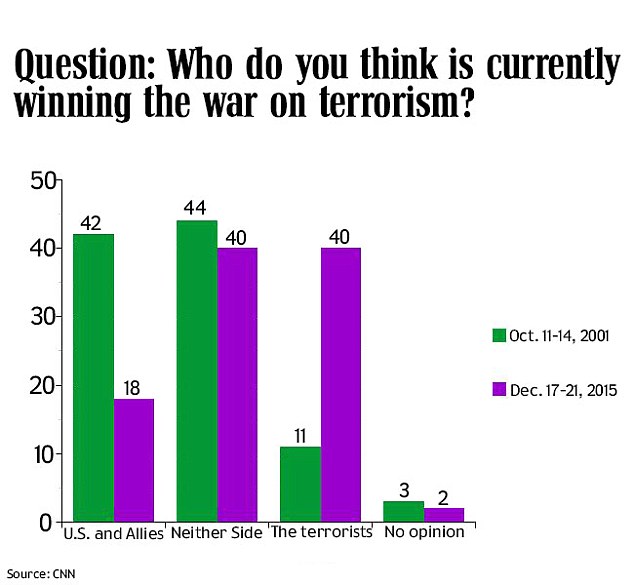 Question: Who do you think is currently winning the war on terrorism?

50
40
30
20
10
0

42
18
44
40
11
40
3
2

U.S. and Allies
Neither Side
The terrorists
No opinion

Oct. 11-14, 2001
Dec. 17-21, 2015

Source: CNN